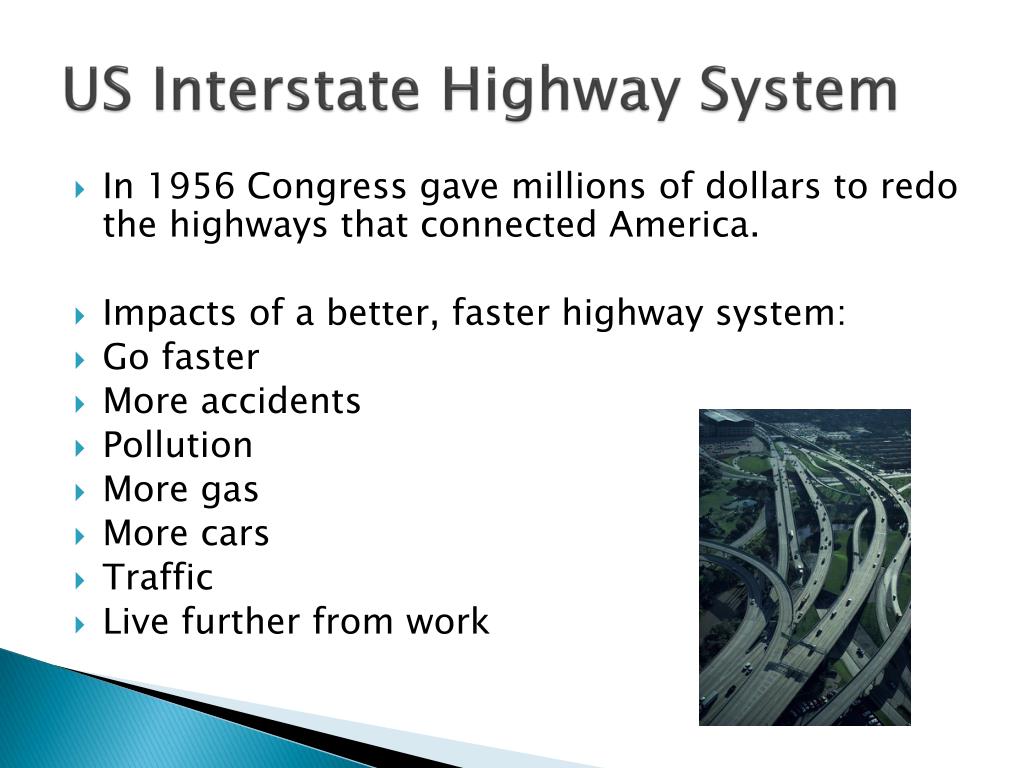 US Interstate Highway System

In 1956 Congress gave millions of dollars to redo the highways that connected America.

Impacts of a better, faster highway system:
Go faster
More accidents
Pollution
More gas
More cars
Traffic
Live further from work